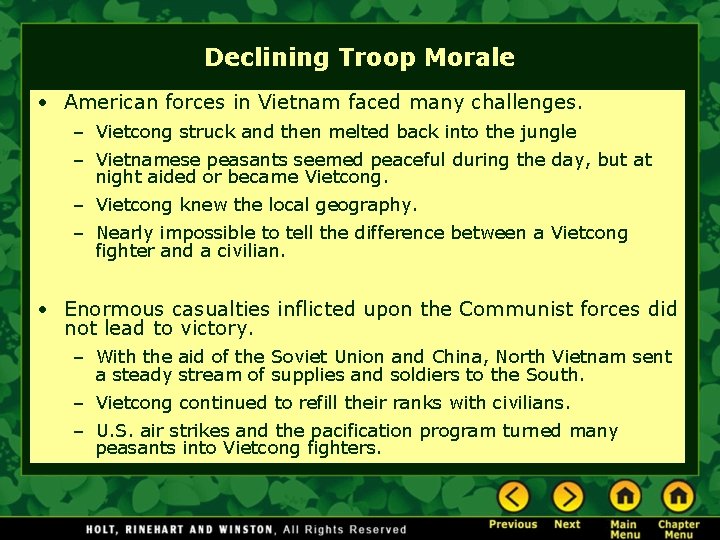 Declining Troop Morale

• American forces in Vietnam faced many challenges.
  – Vietcong struck and then melted back into the jungle
  – Vietnamese peasants seemed peaceful during the day, but at night aided or became Vietcong.
  – Vietcong knew the local geography.
  – Nearly impossible to tell the difference between a Vietcong fighter and a civilian.

• Enormous casualties inflicted upon the Communist forces did not lead to victory.
  – With the aid of the Soviet Union and China, North Vietnam sent a steady stream of supplies and soldiers to the South.
  – Vietcong continued to refill their ranks with civilians.
  – U.S. air strikes and the pacification program turned many peasants into Vietcong fighters.

HOLT, RINEHART AND WINSTON, All Rights Reserved

Previous Next Main Menu Chapter Menu